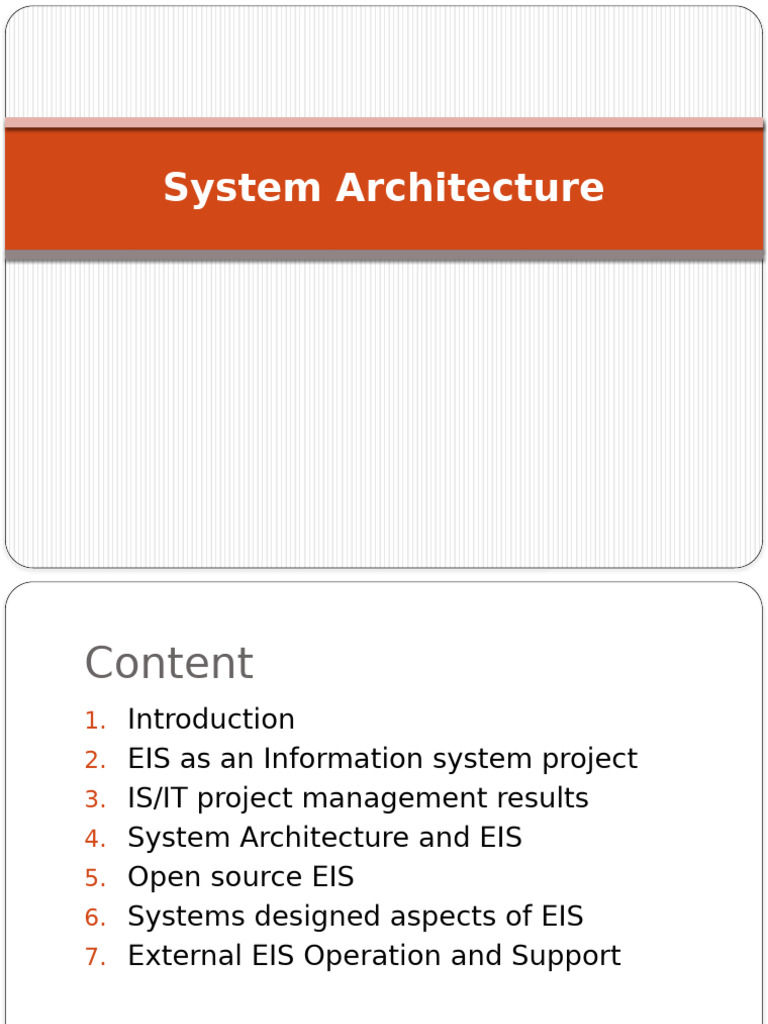 System Architecture

Content

1. Introduction
2. EIS as an Information system project
3. IS/IT project management results
4. System Architecture and EIS
5. Open source EIS
6. Systems designed aspects of EIS
7. External EIS Operation and Support